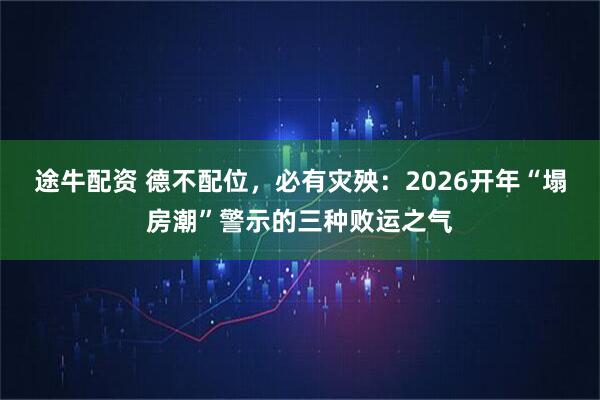 途牛配资 德不配位，必有灾殃：2026开年“塌房潮”警示的三种败运之气